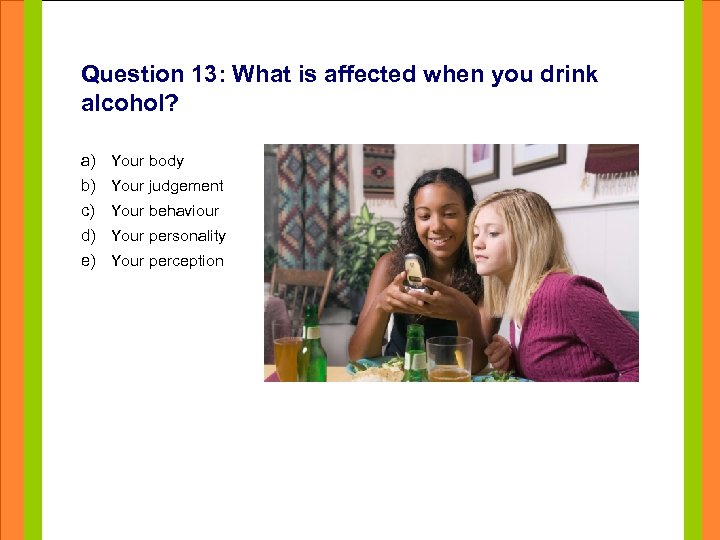 Question 13: What is affected when you drink alcohol?

a) Your body
b) Your judgement
c) Your behaviour
d) Your personality
e) Your perception